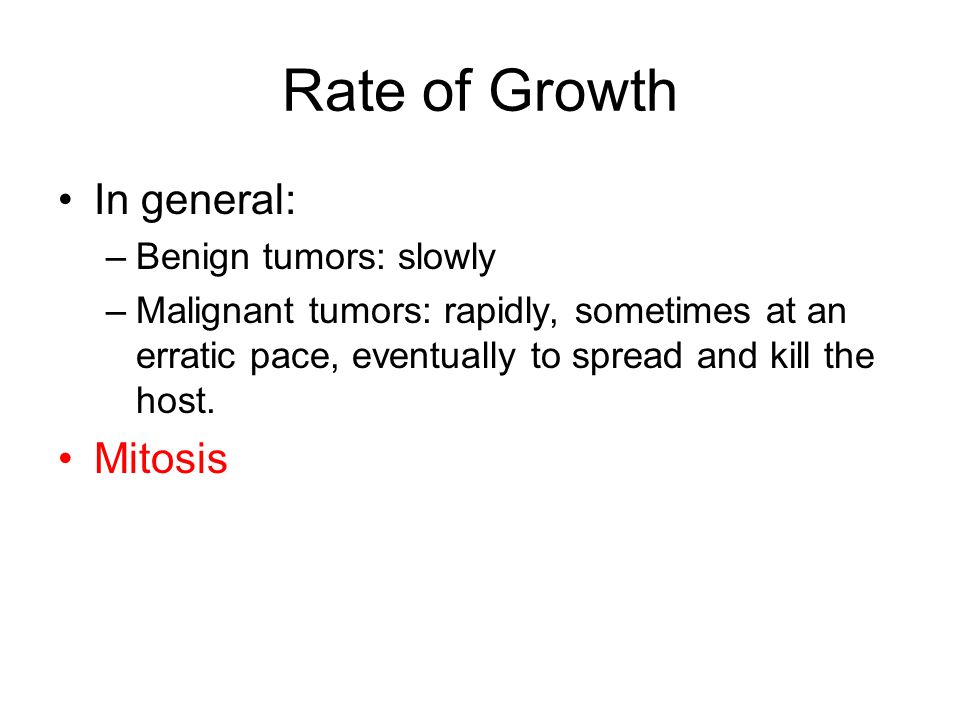 Rate of Growth

• In general:
– Benign tumors: slowly
– Malignant tumors: rapidly, sometimes at an erratic pace, eventually to spread and kill the host.
• Mitosis